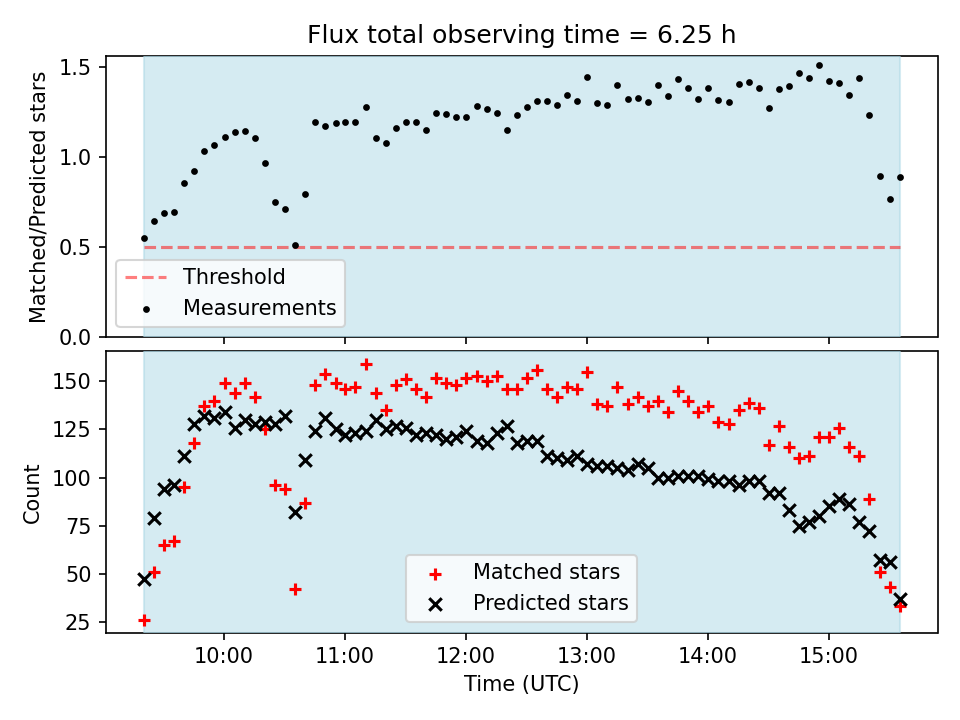 Flux total observing time = 6.25 h

Matched/Predicted stars

1.5
1.0
0.5
0.0

Threshold
Measurements

Count

150
125
100
75
50
25

Matched stars
Predicted stars

10:00
11:00
12:00
13:00
14:00
15:00

Time (UTC)